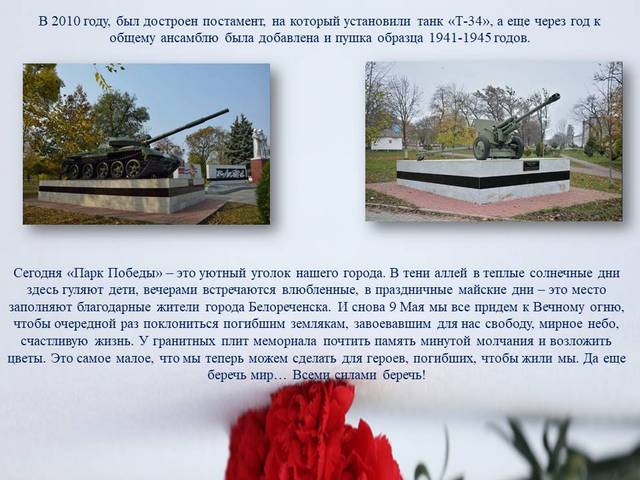 В 2010 году, был достроен постамент, на который установили танк «Т-34», а еще через год к общему ансамблю была добавлена и пушка образца 1941-1945 годов.

Сегодня «Парк Победы» – это уютный уголок нашего города. В тени аллей в теплые солнечные дни здесь гуляют дети, вечерами встречаются влюбленные, в праздничные майские дни – это место заполняют благодарные жители города Белореченска. И снова 9 Мая мы все придем к Вечному огню, чтобы очередной раз поклониться погибшим землякам, завоевавшим для нас свободу, мирное небо, счастливую жизнь. У гранитных плит мемориала почтить память минутой молчания и возложить цветы. Это самое малое, что мы теперь можем сделать для героев, погибших, чтобы жили мы. Да еще беречь мир… Всеми силами беречь!